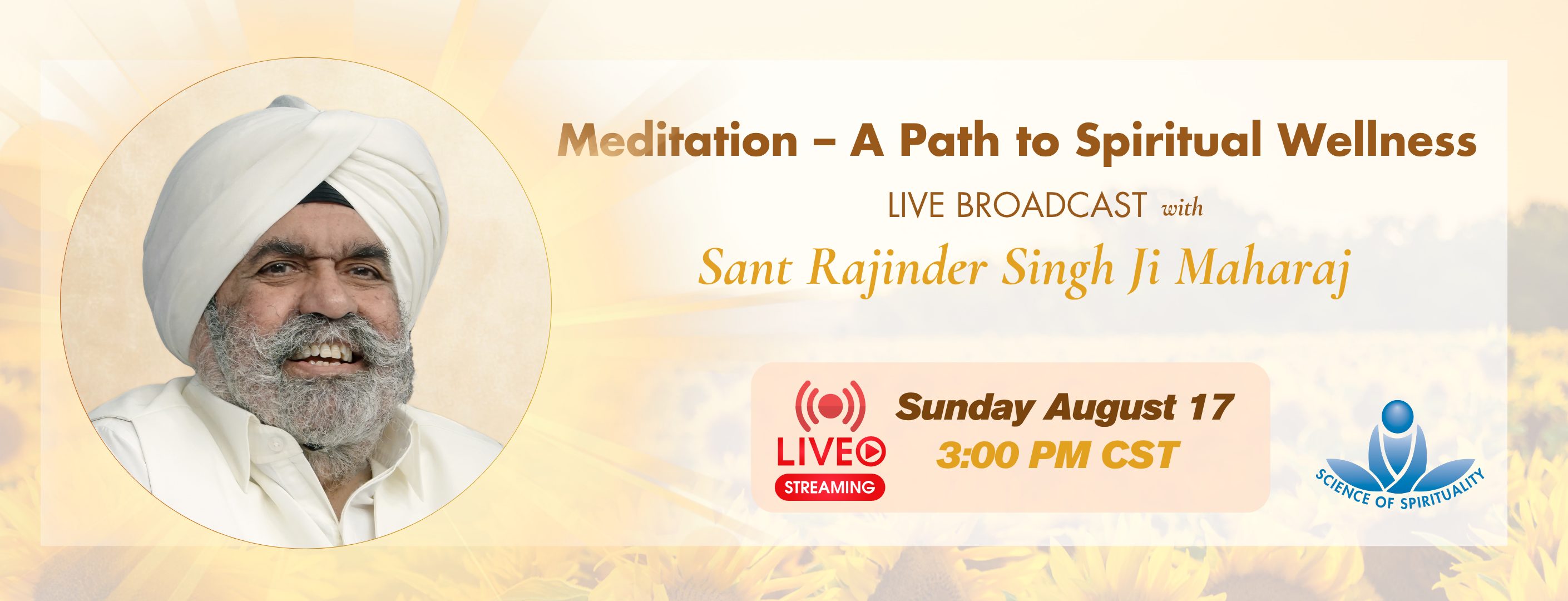 Meditation – A Path to Spiritual Wellness

LIVE BROADCAST with

Sant Rajinder Singh Ji Maharaj

LIVE

STREAMING

Sunday August 17
3:00 PM CST

SCIENCE OF SPIRITUALITY